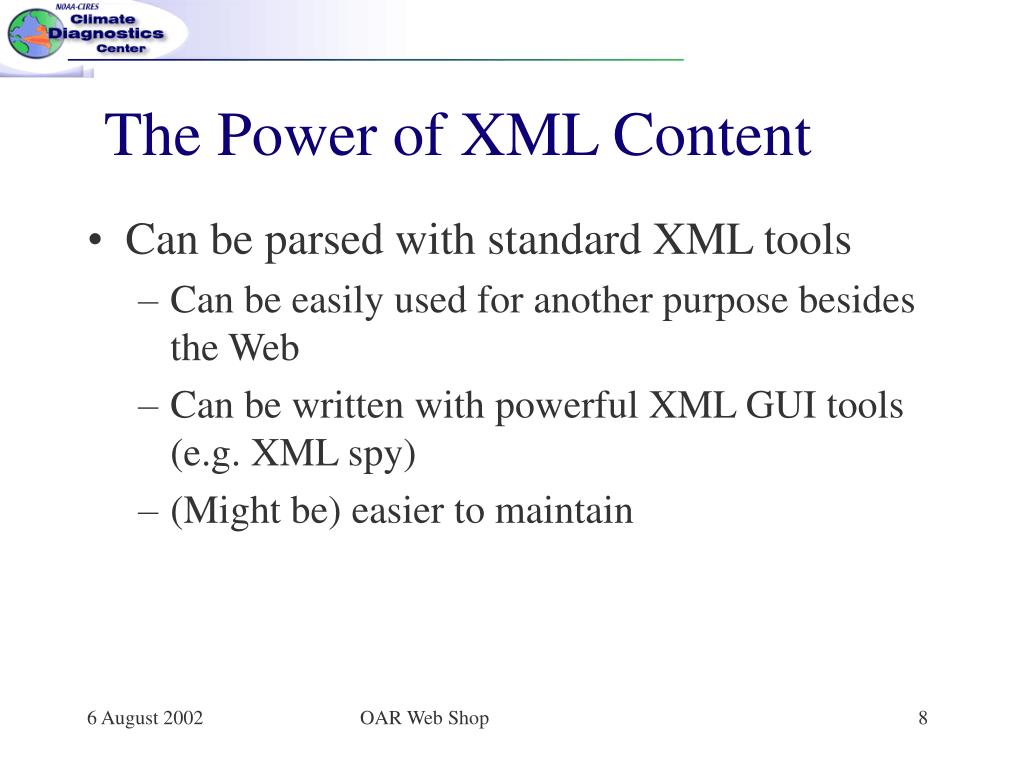 NOAA-CIRES
Climate
Diagnostics
Center

The Power of XML Content

• Can be parsed with standard XML tools
– Can be easily used for another purpose besides the Web
– Can be written with powerful XML GUI tools (e.g. XML spy)
– (Might be) easier to maintain

6 August 2002
OAR Web Shop
8